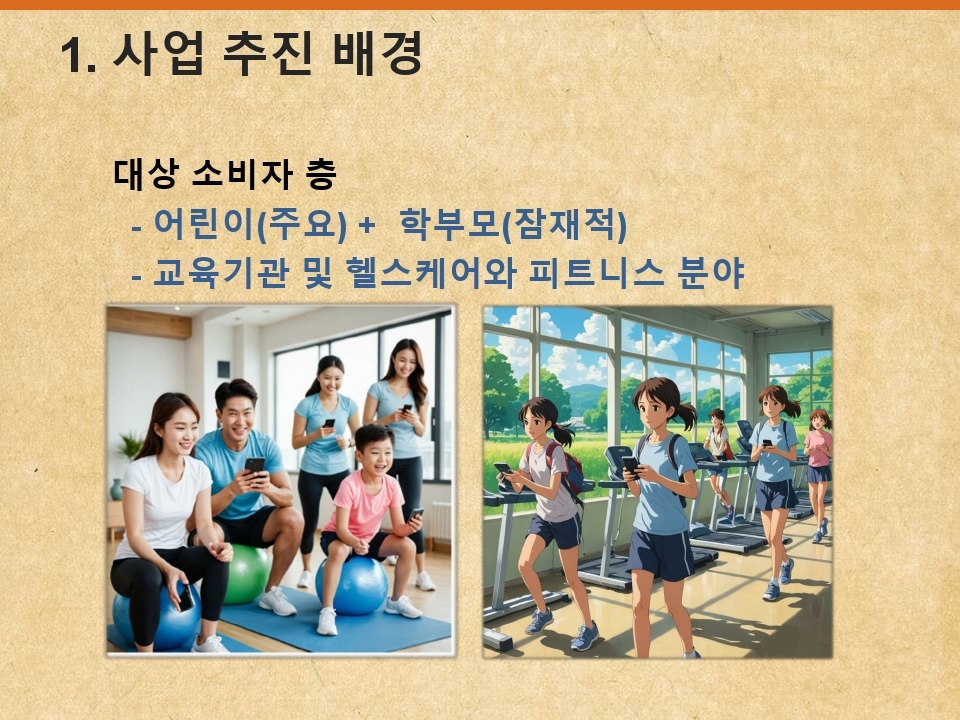 1. 사업 추진 배경

대상 소비자 층
- 어린이(주요) + 학부모(잠재적)
- 교육기관 및 헬스케어와 피트니스 분야